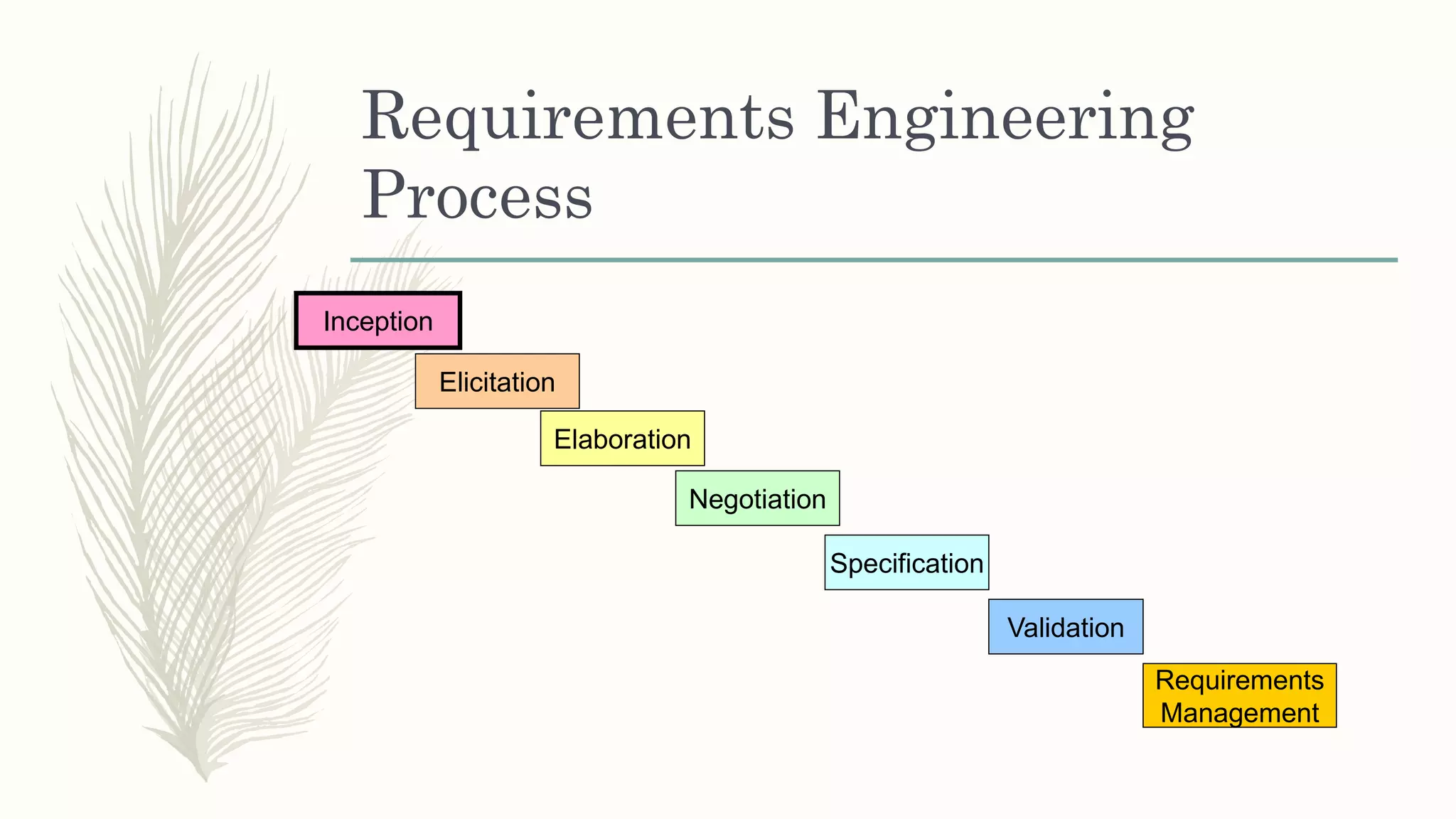 Requirements Engineering Process

Inception

Elicitation

Elaboration

Negotiation

Specification

Validation

Requirements Management